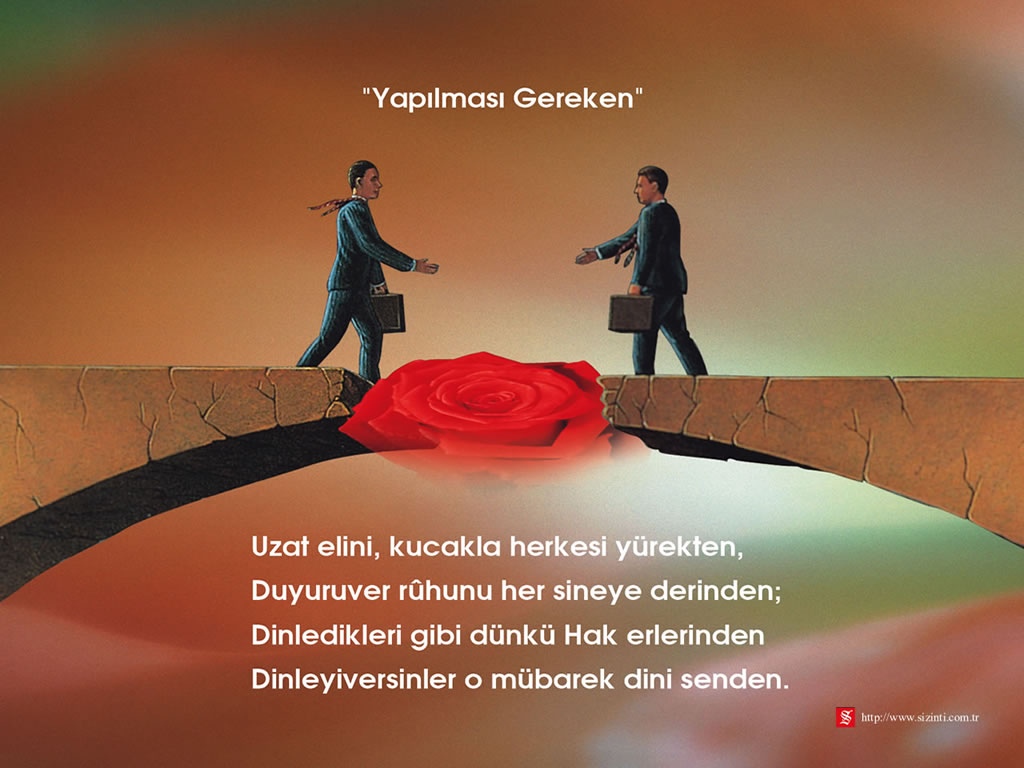 "Yapılması Gereken"

Uzat elini, kucakla herkesi yürekten,
Duyuruver rûhunu her sineye derinden;
Dinledikleri gibi dünkü Hak erlerinden
Dinleyiversinler o mübarek dini senden.

S http://www.sizinti.com.tr